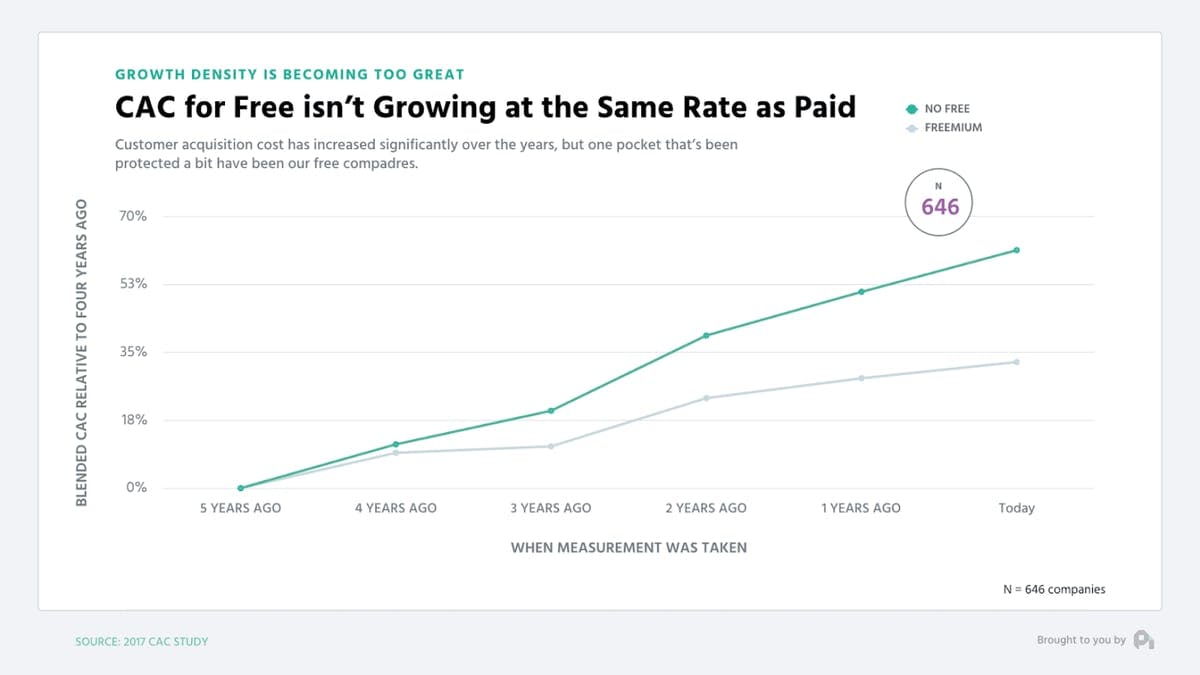 GROWTH DENSITY IS BECOMING TOO GREAT

CAC for Free isn't Growing at the Same Rate as Paid

Customer acquisition cost has increased significantly over the years, but one pocket that's been protected a bit have been our free compadres.

NO FREE
FREEMIUM

N
646

BLENDED CAC RELATIVE TO FOUR YEARS AGO

70%
53%
35%
18%
0%

5 YEARS AGO
4 YEARS AGO
3 YEARS AGO
2 YEARS AGO
1 YEARS AGO
Today

WHEN MEASUREMENT WAS TAKEN

N = 646 companies

SOURCE: 2017 CAC STUDY

Brought to you by